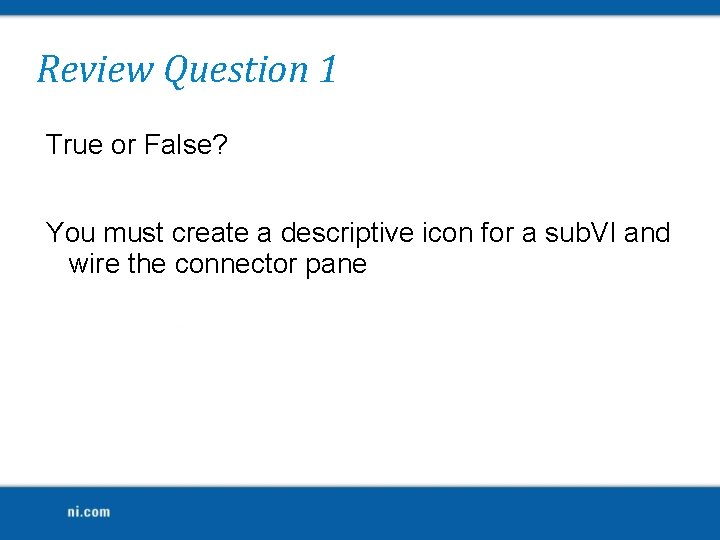 Review Question 1

True or False?

You must create a descriptive icon for a subVI and wire the connector pane

ni.com